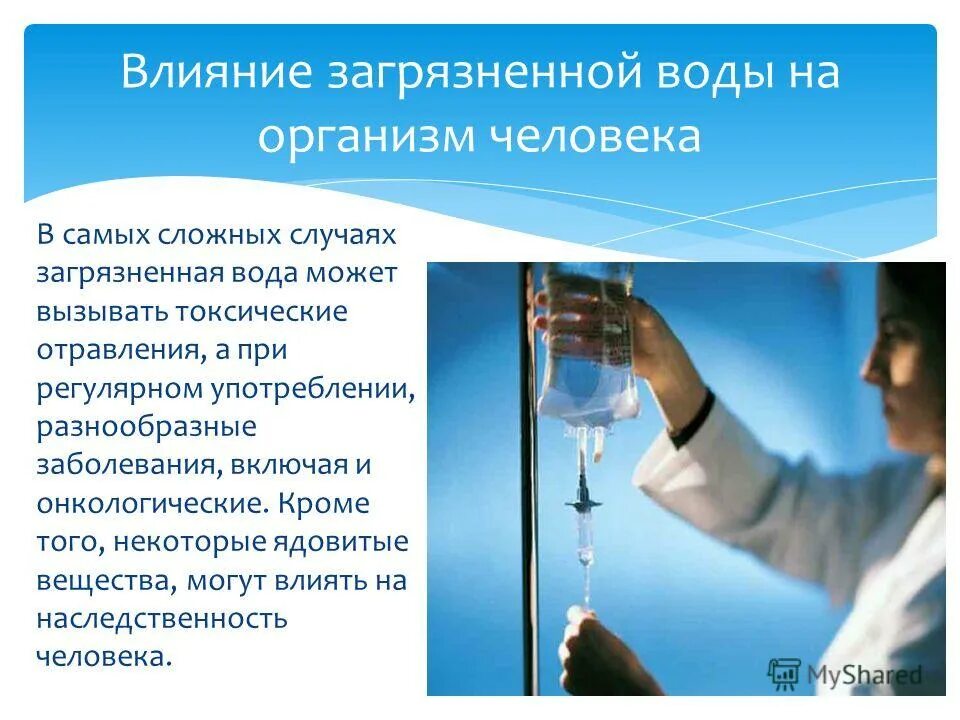 Влияние загрязненной воды на организм человека

В самых сложных случаях загрязненная вода может вызывать токсические отравления, а при регулярном употреблении, разнообразные заболевания, включая и онкологические. Кроме того, некоторые ядовитые вещества, могут влиять на наследственность человека.

MyShared